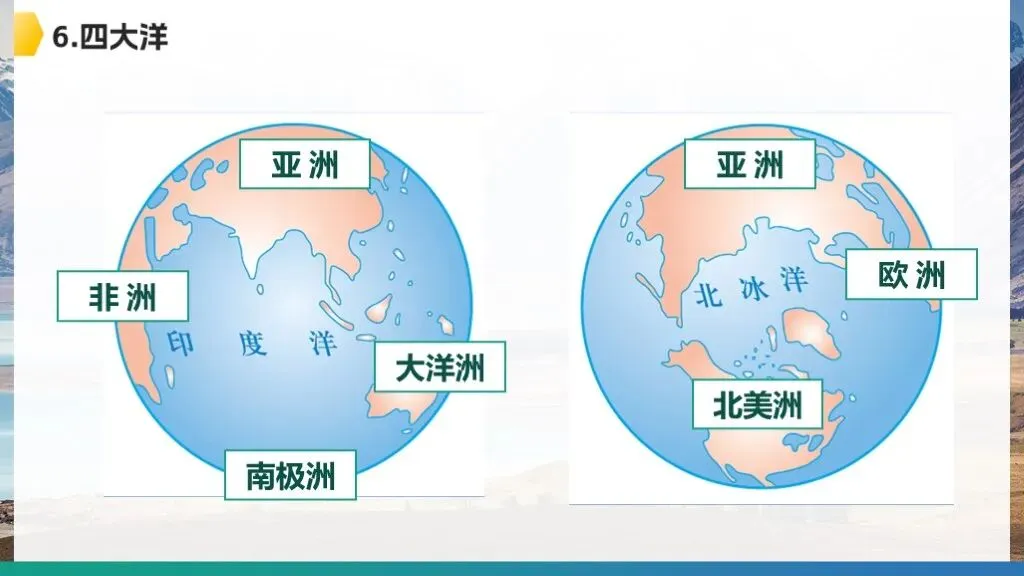 6.四大洋

亚洲

非洲

印度洋

大洋洲

南极洲

亚洲

北冰洋

欧洲

北美洲